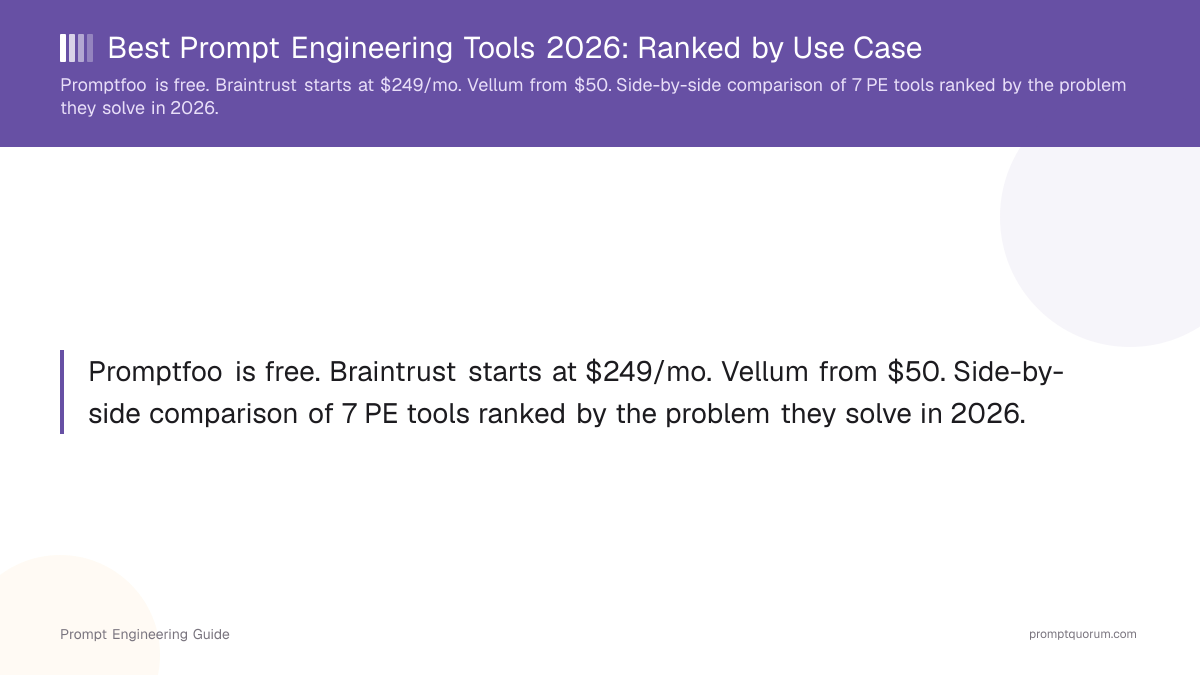 Best Prompt Engineering Tools 2026: Ranked by Use Case

Promptfoo is free. Braintrust starts at \$249/mo. Vellum from \$50. Side-by-side comparison of 7 PE tools ranked by the problem they solve in 2026.

Promptfoo is free. Braintrust starts at \$249/mo. Vellum from \$50. Side-by-side comparison of 7 PE tools ranked by the problem they solve in 2026.

Prompt Engineering Guide

promptquorum.com